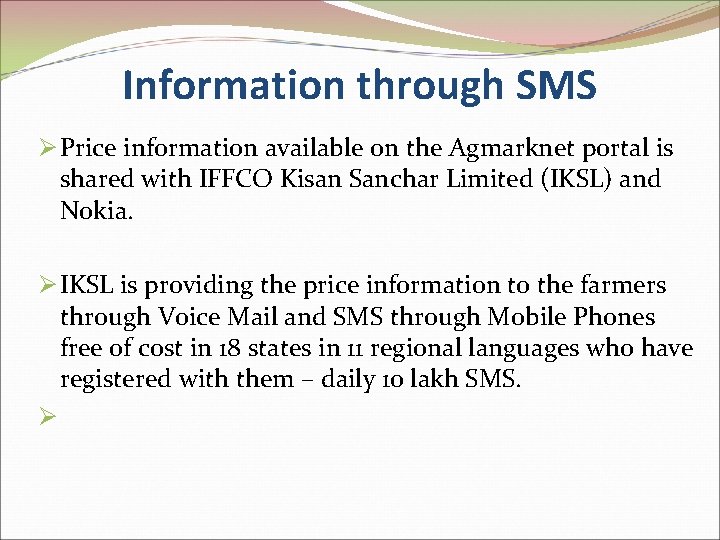 Information through SMS

➢ Price information available on the Agmarknet portal is shared with IFFCO Kisan Sanchar Limited (IKSL) and Nokia.

➢ IKSL is providing the price information to the farmers through Voice Mail and SMS through Mobile Phones free of cost in 18 states in 11 regional languages who have registered with them – daily 10 lakh SMS.

➢